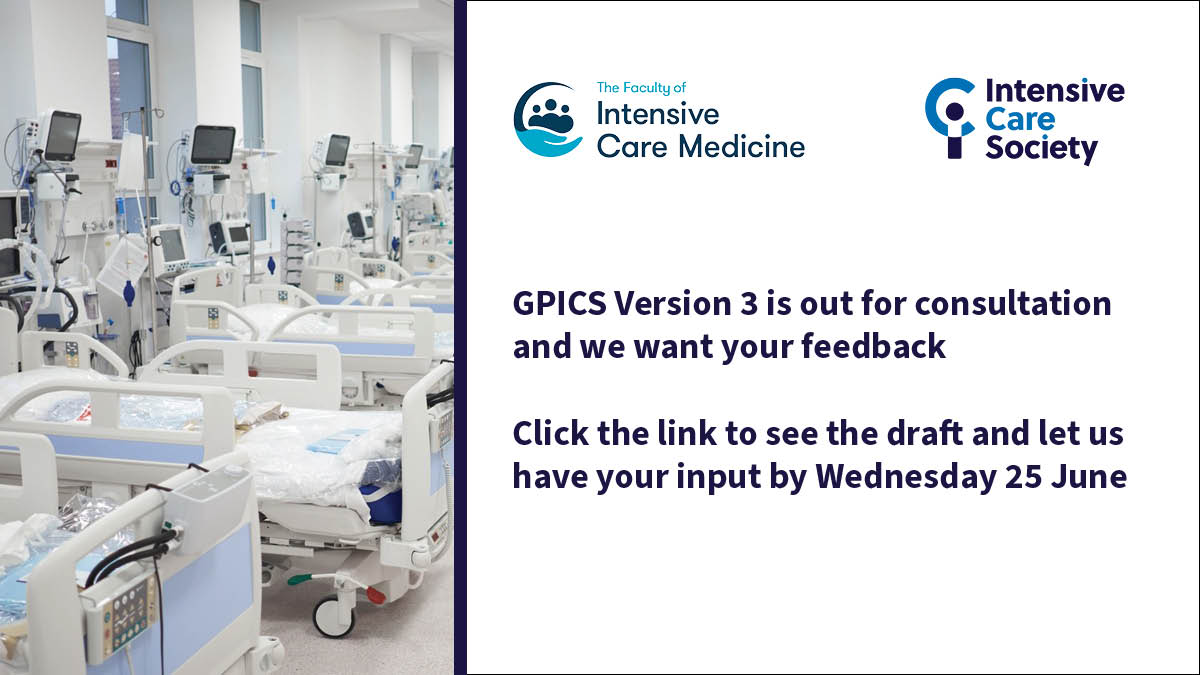 The Faculty of
Intensive
Care Medicine

Intensive
Care
Society

GPICS Version 3 is out for consultation and we want your feedback

Click the link to see the draft and let us have your input by Wednesday 25 June